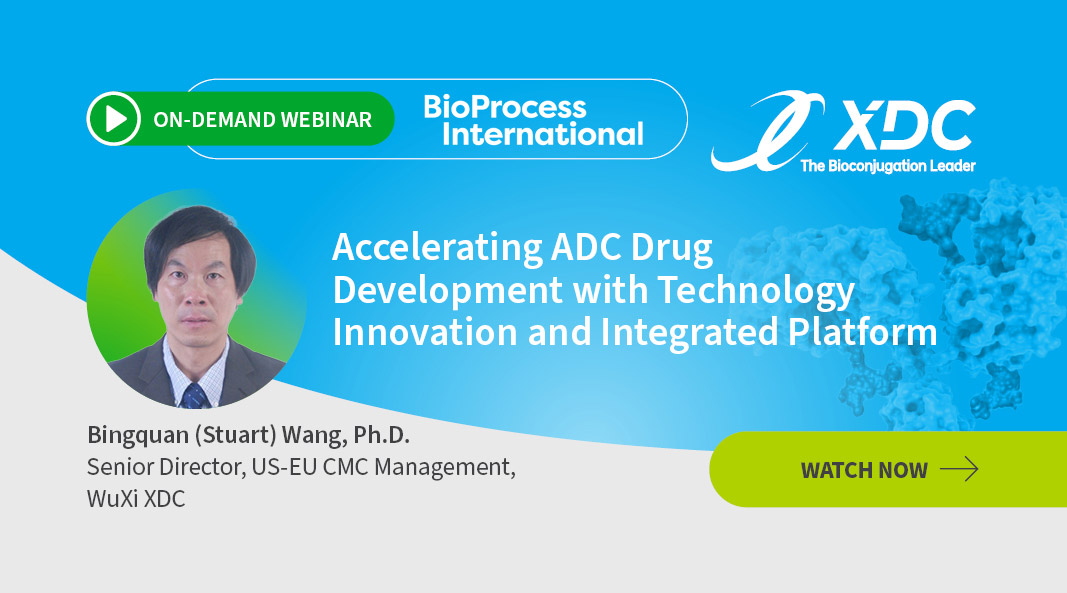 ON-DEMAND WEBINAR

BioProcess International

XDC
The Bioconjugation Leader

Accelerating ADC Drug Development with Technology Innovation and Integrated Platform

Bingquan (Stuart) Wang, Ph.D.
Senior Director, US-EU CMC Management,
WuXi XDC

WATCH NOW